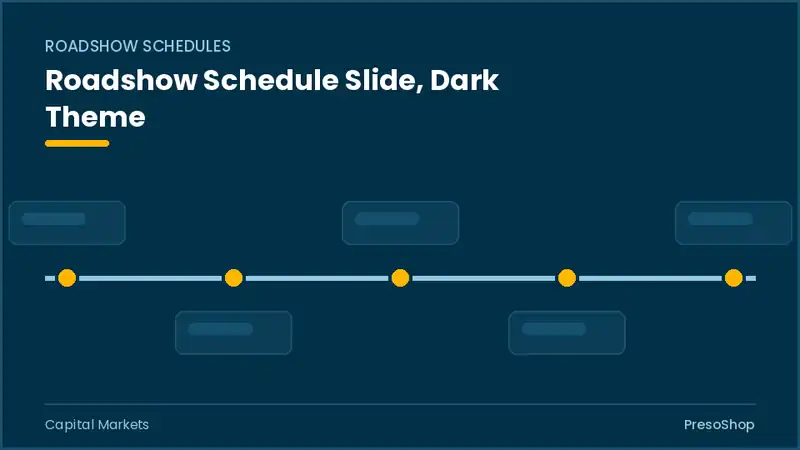 ROADSHOW SCHEDULES

Roadshow Schedule Slide, Dark Theme

Capital Markets

PresoShop